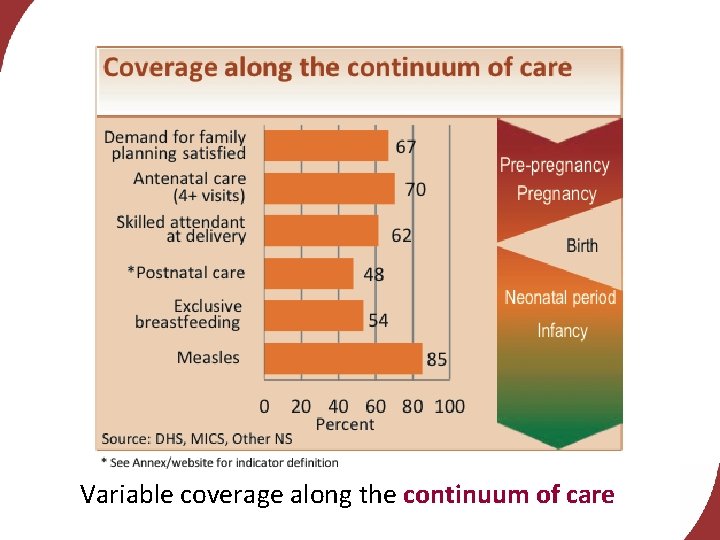 Coverage along the continuum of care

Demand for family planning satisfied 67

Antenatal care (4+ visits) 70

Skilled attendant at delivery 62

*Postnatal care 48

Exclusive breastfeeding 54

Measles 85

0 20 40 60 80 100

Percent

Pre-pregnancy

Pregnancy

Birth

Neonatal period

Infancy

Source: DHS, MICS, Other NS

* See Annex/website for indicator definition

Variable coverage along the continuum of care